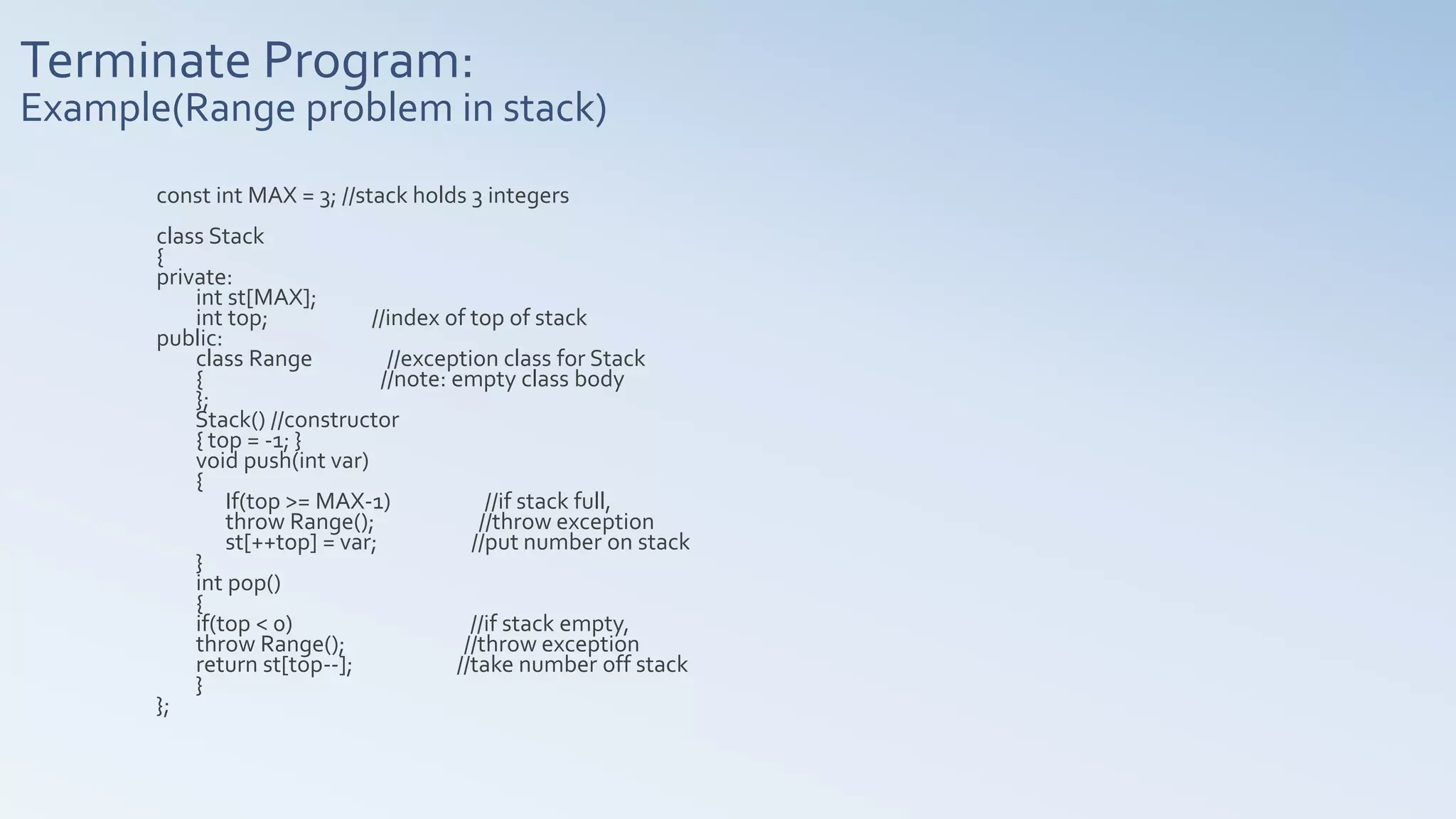 Terminate Program:
Example(Range problem in stack)

const int MAX = 3; //stack holds 3 integers

class Stack
{
private:
int st[MAX];
int top; //index of top of stack
public:
class Range //exception class for Stack
{ //note: empty class body
};
Stack() //constructor
{ top = -1; }
void push(int var)
{
If(top >= MAX-1) //if stack full,
throw Range(); //throw exception
st[++top] = var; //put number on stack
}
int pop()
{
if(top < 0) //if stack empty,
throw Range(); //throw exception
return st[top--]; //take number off stack
}
};